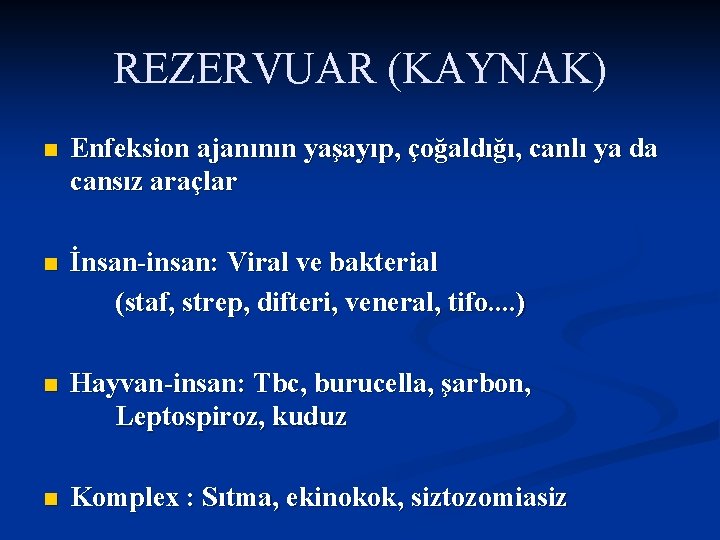 REZERVUAR (KAYNAK)

Enfeksion ajanının yaşayıp, çoğaldığı, canlı ya da cansız araçlar

İnsan-insan: Viral ve bakterial
(staf, strep, difteri, veneral, tifo....)

Hayvan-insan: Tbc, burucella, şarbon, Leptospiroz, kuduz

Komplex : Sıtma, ekinokok, siztozomiasiz